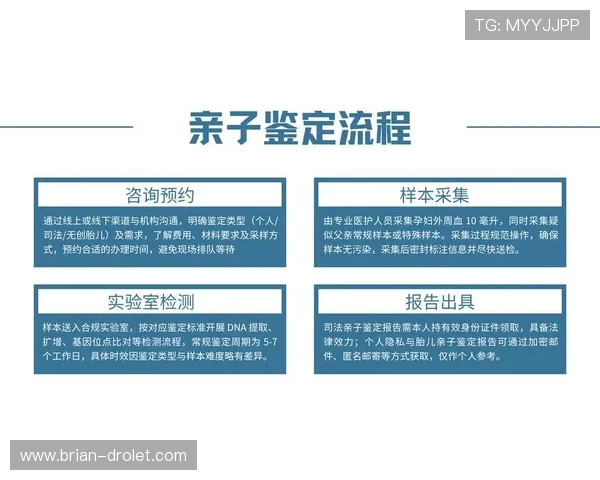 TG: MYYJJPP

亲子鉴定流程

咨询预约

通过线上或线下渠道与机构沟通，明确鉴定类型（个人/司法/无创胎儿）及需求，了解费用、材料要求及采样方式，预约合适的办理时间，避免现场排队等待

样本采集

由专业医护人员采集孕妇外周血 10 毫升，同时采集疑似父亲常规样本或特殊样本。采集过程规范操作，确保样本无污染，采集后密封标注信息并尽快送检。

实验室检测

样本送入合规实验室，按对应鉴定标准开展 DNA 提取、扩增、基因位点比对等检测流程，常规鉴定周期为 5-7 个工作日，具体时效因鉴定类型与样本难度略有差异。

报告出具

司法亲子鉴定报告需本人持有效身份证件领取，具备法律效力；个人隐私与胎儿亲子鉴定报告可通过加密邮件、匿名邮寄等方式获取，仅作个人参考。

www.brian-drolet.com